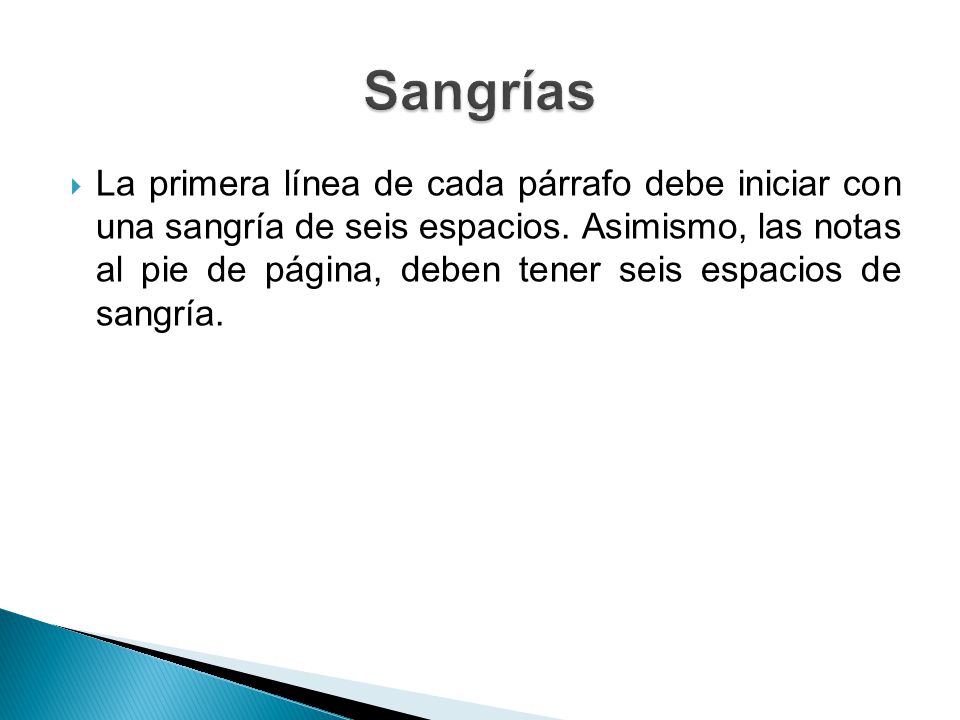 Sangrías

La primera línea de cada párrafo debe iniciar con una sangría de seis espacios. Asimismo, las notas al pie de página, deben tener seis espacios de sangría.